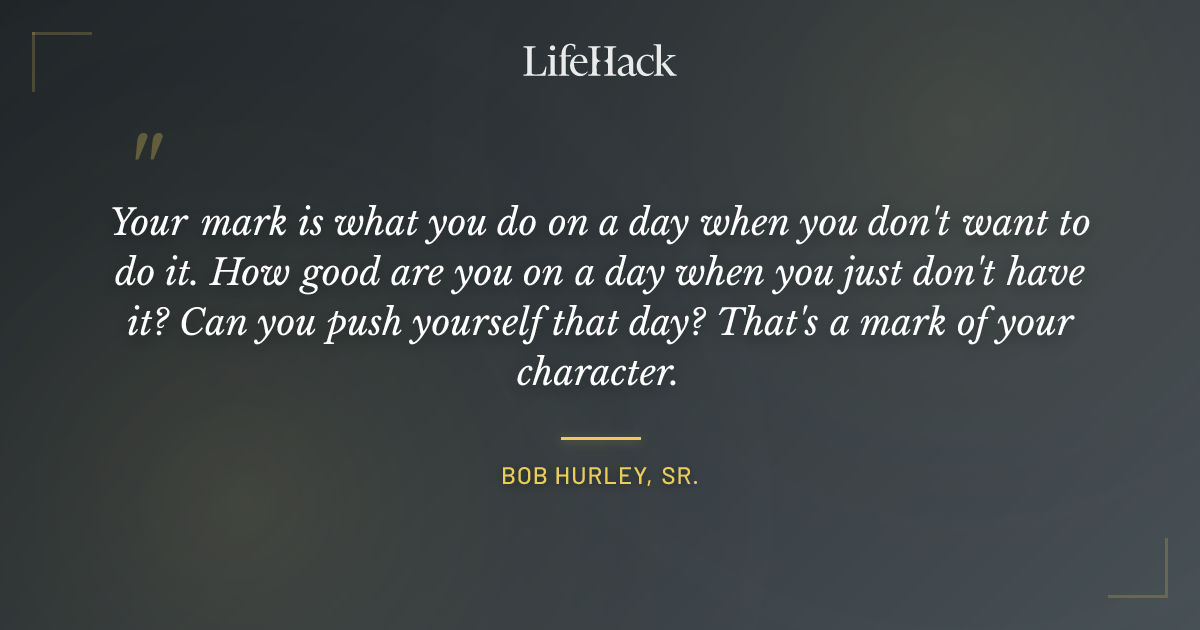 LifeHack

"

Your mark is what you do on a day when you don't want to do it. How good are you on a day when you just don't have it? Can you push yourself that day? That's a mark of your character.

BOB HURLEY, SR.